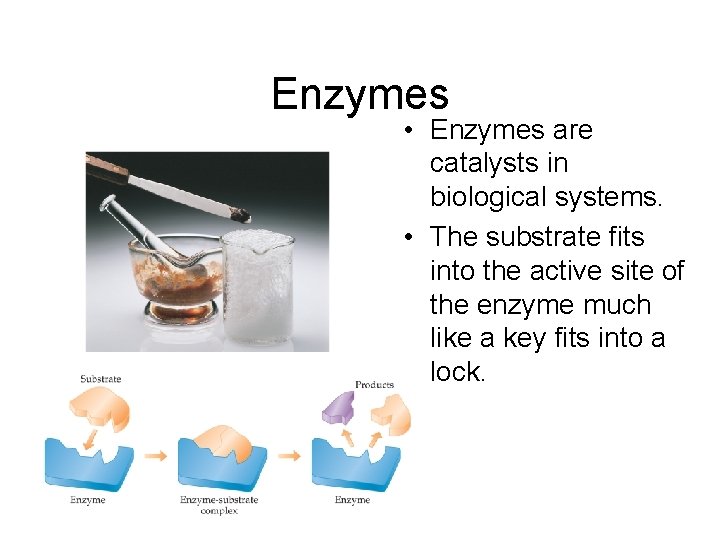 Enzymes

• Enzymes are catalysts in biological systems.
• The substrate fits into the active site of the enzyme much like a key fits into a lock.

Substrate

Products

Enzyme

Enzyme-substrate complex

Enzyme